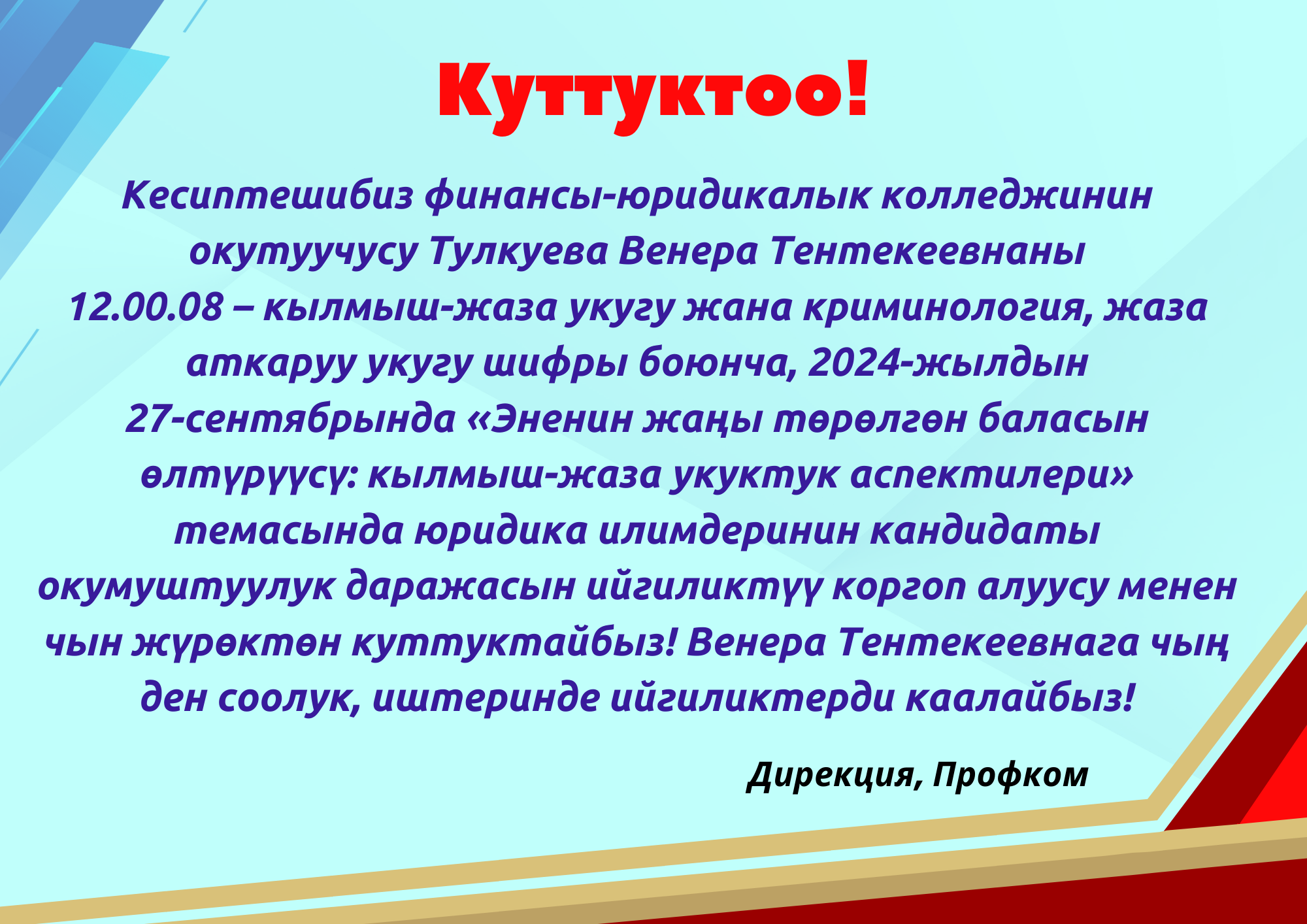 Куттуктоо!

Кесиптешибиз финансы-юридикалык колледжинин окутуучусу Тулкуева Венера Тентекеевнаны 12.00.08 – кылмыш-жаза укугу жана криминология, жаза аткаруу укугу шифры боюнча, 2024-жылдын 27-сентябрында «Эненин жаңы төрөлгөн баласын өлтүрүүсү: кылмыш-жаза укуктук аспектилери» темасында юридика илимдеринин кандидаты окумуштуулук даражасын ийгиликтүү коргоп алуусу менен чын жүрөктөн куттуктайбыз! Венера Тентекеевнага чың ден соолук, иштеринде ийгиликтерди каалайбыз!

Дирекция, Профком